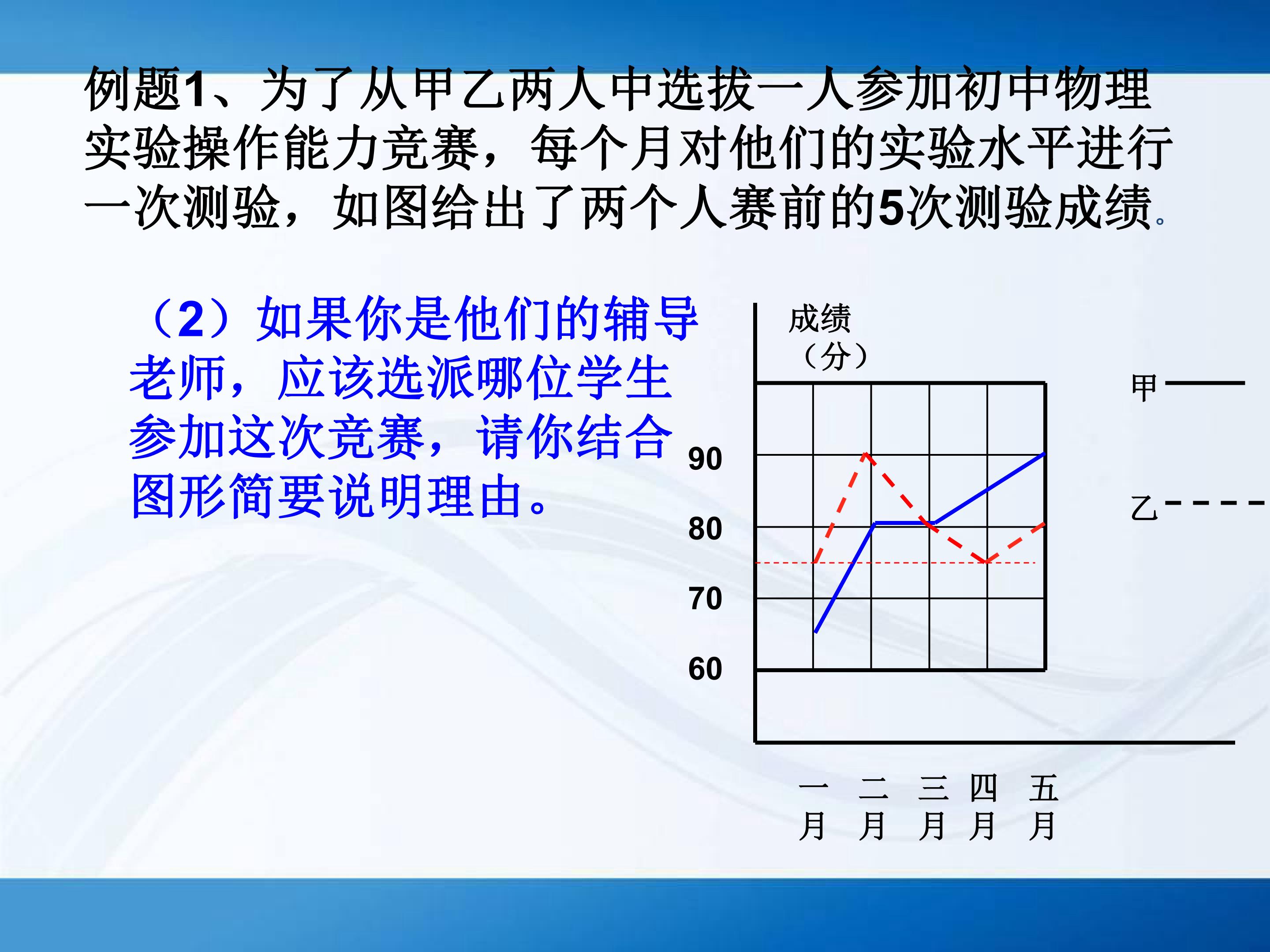 例题1、为了从甲乙两人中选拔一人参加初中物理实验操作能力竞赛，每个月对他们的实验水平进行一次测验，如图给出了两个人赛前的5次测验成绩。

（2）如果你是他们的辅导老师，应该选派哪位学生参加这次竞赛，请你结合图形简要说明理由。

成绩
（分）

甲
乙

90
80
70
60

一月 二月 三月 四月 五月